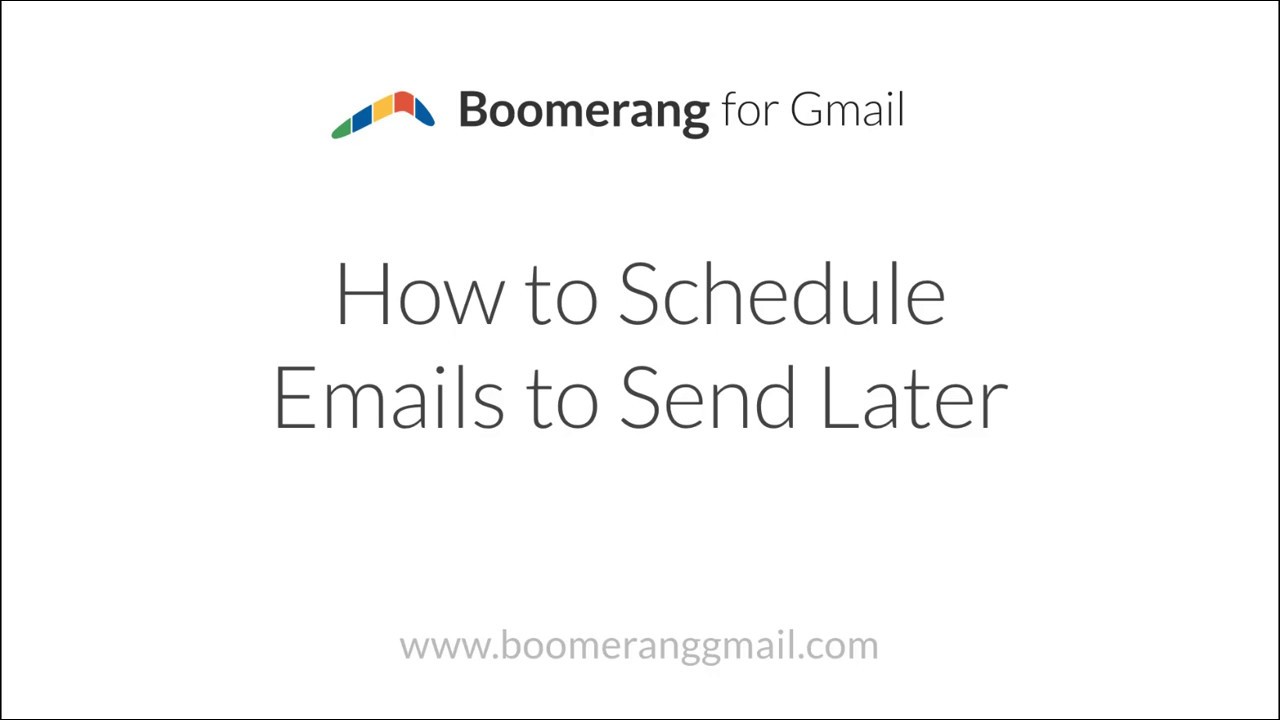 Boomerang for Gmail

How to Schedule Emails to Send Later

www.boomeranggmail.com